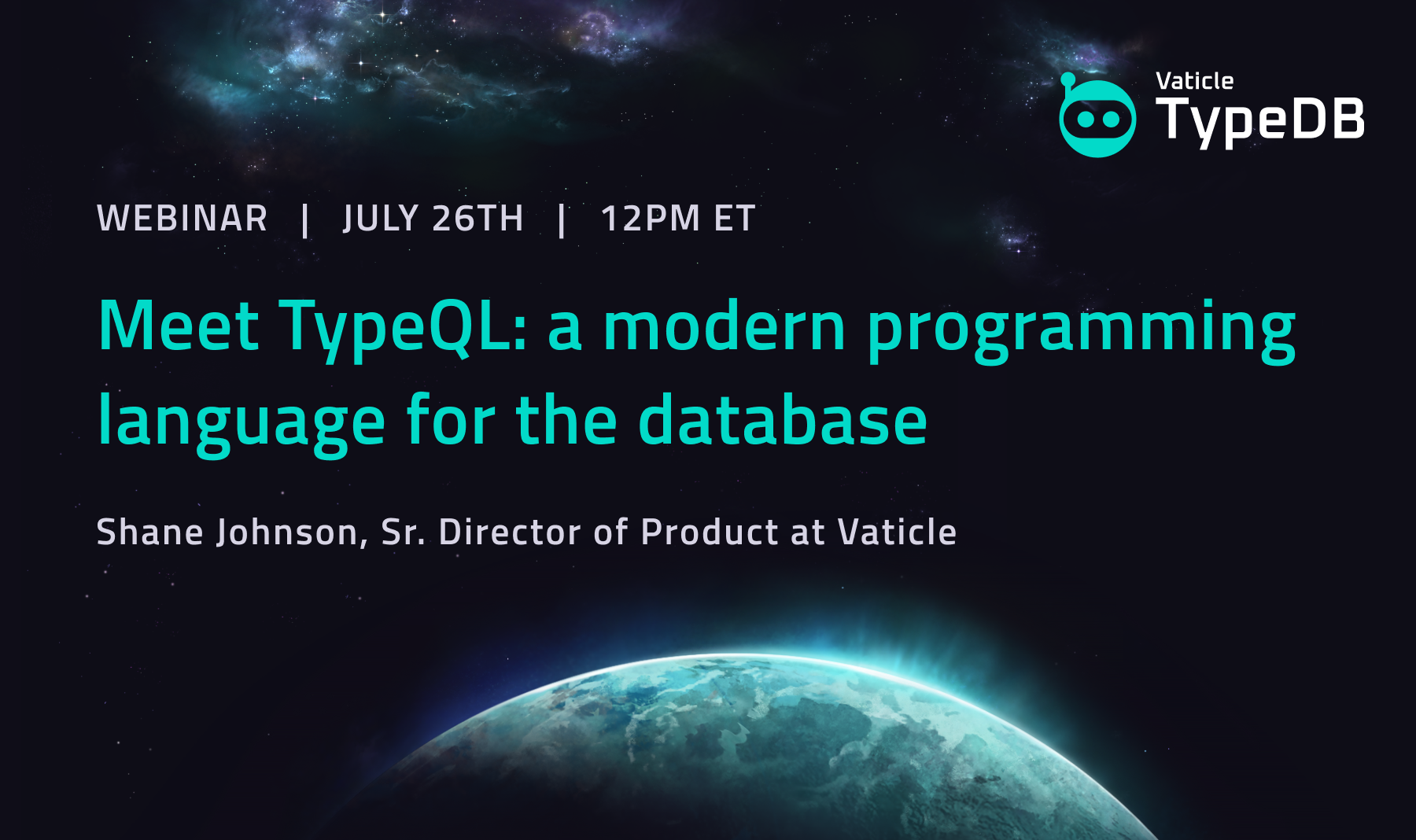 Vaticle
TypeDB

WEBINAR | JULY 26TH | 12PM ET

Meet TypeQL: a modern programming language for the database

Shane Johnson, Sr. Director of Product at Vaticle